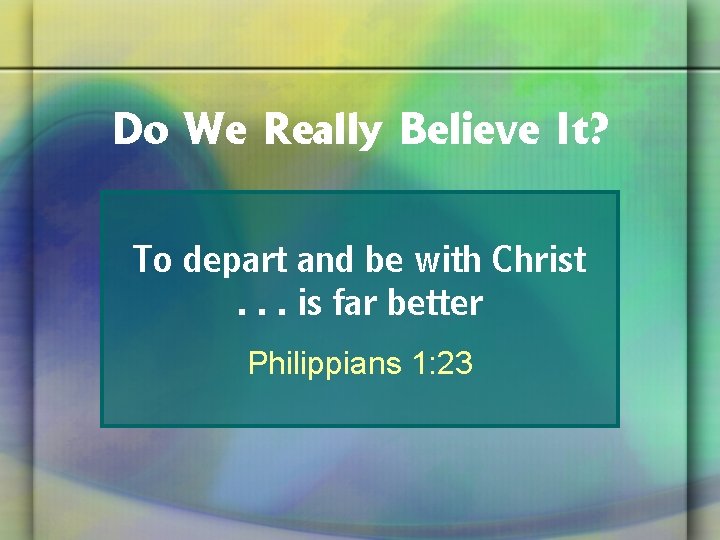 Do We Really Believe It?

To depart and be with Christ . . . is far better

Philippians 1:23